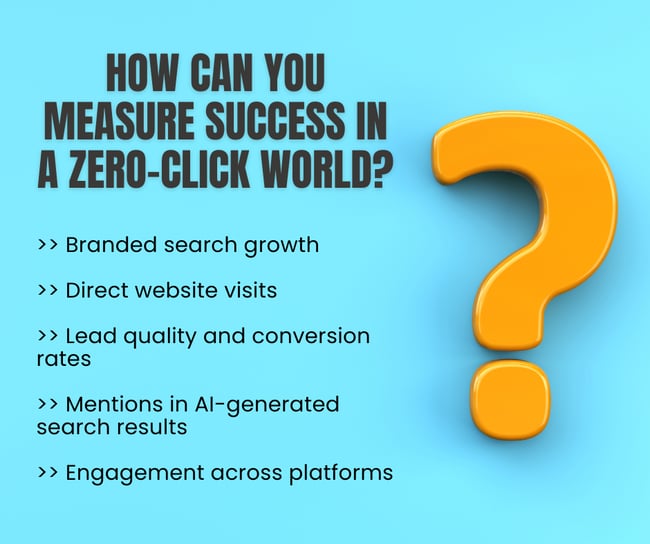 HOW CAN YOU MEASURE SUCCESS IN A ZERO-CLICK WORLD?

>> Branded search growth

>> Direct website visits

>> Lead quality and conversion rates

>> Mentions in AI-generated search results

>> Engagement across platforms